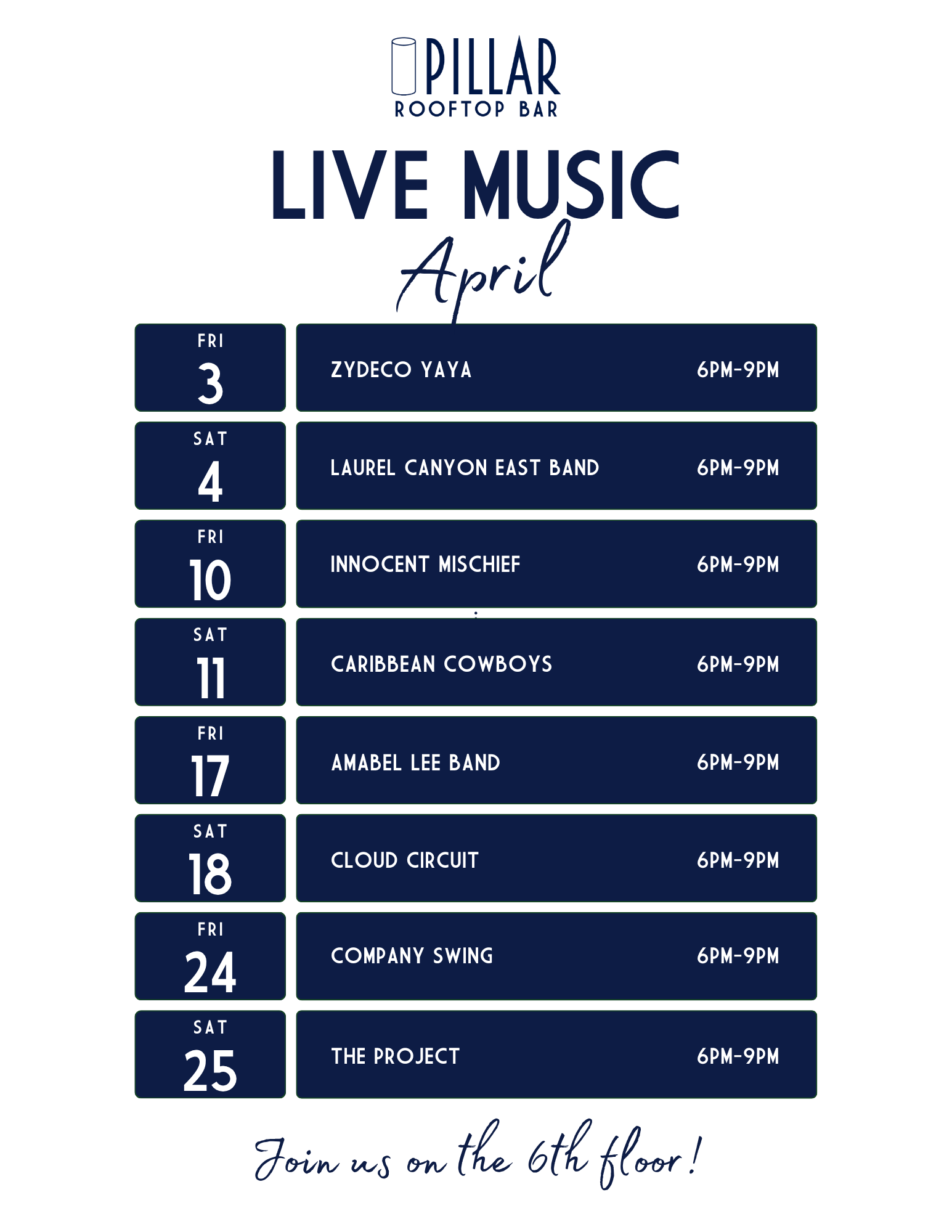 PILLAR
ROOFTOP BAR

LIVE MUSIC
April

FRI
3
ZYDECO YAYA 6PM-9PM

SAT
4
LAUREL CANYON EAST BAND 6PM-9PM

FRI
10
INNOCENT MISCHIEF 6PM-9PM

SAT
11
CARIBBEAN COWBOYS 6PM-9PM

FRI
17
AMABEL LEE BAND 6PM-9PM

SAT
18
CLOUD CIRCUIT 6PM-9PM

FRI
24
COMPANY SWING 6PM-9PM

SAT
25
THE PROJECT 6PM-9PM

Join us on the 6th floor!